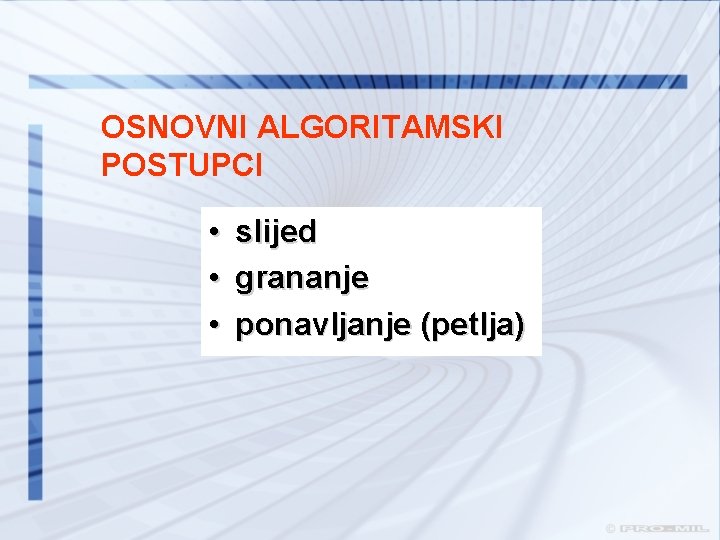 OSNOVNI ALGORITAMSKI POSTUPCI

• slijed
• grananje
• ponavljanje (petlja)

© PRO-MIL